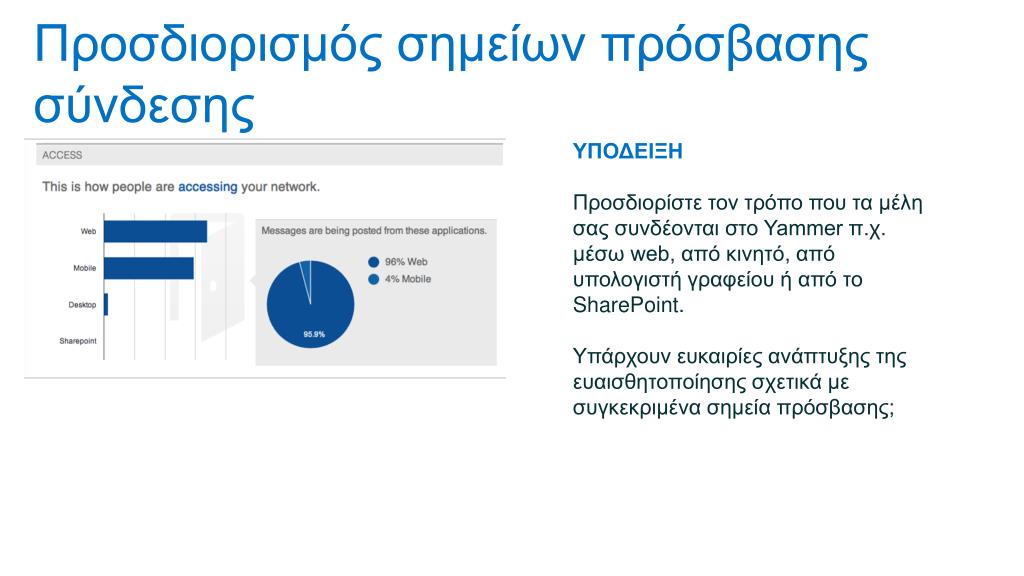 Προσδιορισμός σημείων πρόσβασης σύνδεσης

ACCESS

This is how people are accessing your network.

Web

Mobile

Desktop

Sharepoint

Messages are being posted from these applications.

96% Web

4% Mobile

95.9%

ΥΠΟΔΕΙΞΗ

Προσδιορίστε τον τρόπο που τα μέλη σας συνδέονται στο Yammer π.χ. μέσω web, από κινητό, από υπολογιστή γραφείου ή από το SharePoint.

Υπάρχουν ευκαιρίες ανάπτυξης της ευαισθητοποίησης σχετικά με συγκεκριμένα σημεία πρόσβασης;